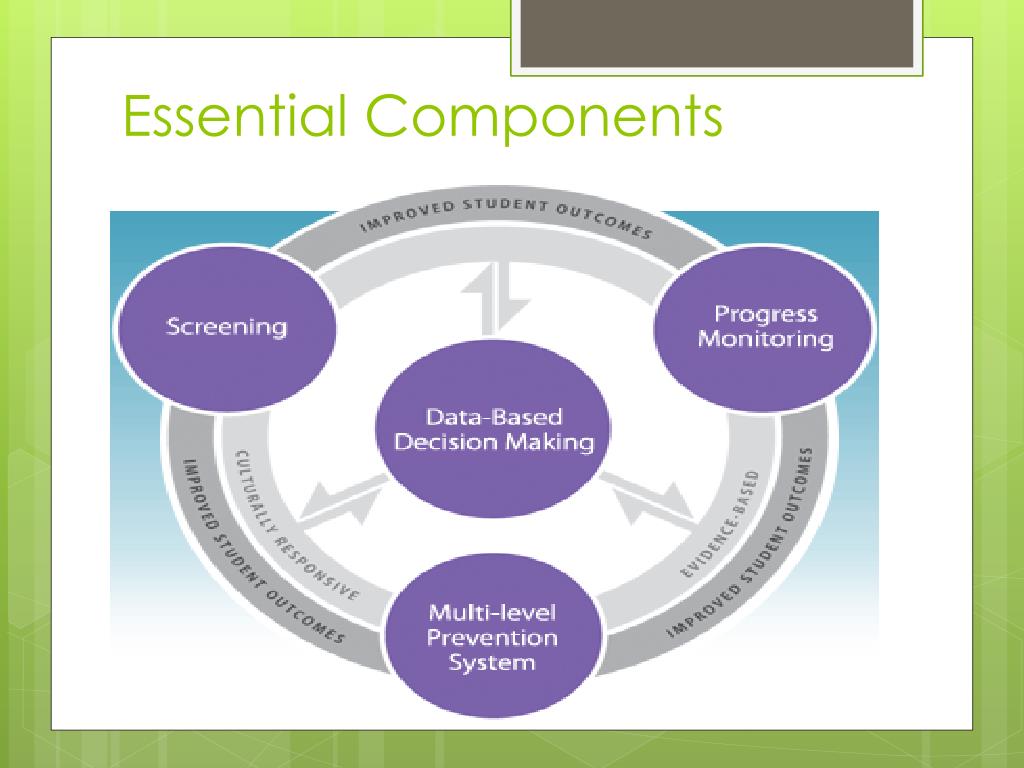 Essential Components

IMPROVED STUDENT OUTCOMES

Screening

Progress Monitoring

Data-Based Decision Making

CULTURALLY RESPONSIVE

EVIDENCE-BASED

IMPROVED STUDENT OUTCOMES

IMPROVED STUDENT OUTCOMES

Multi-level Prevention System